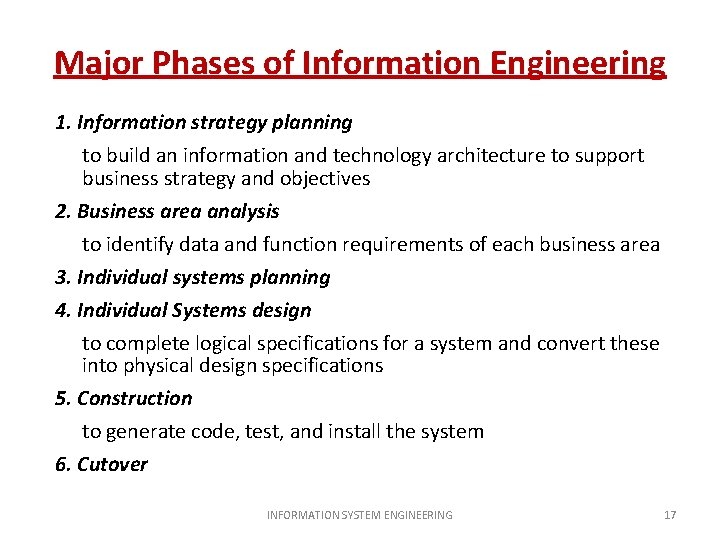 Major Phases of Information Engineering

1. Information strategy planning

to build an information and technology architecture to support business strategy and objectives

2. Business area analysis

to identify data and function requirements of each business area

3. Individual systems planning

4. Individual Systems design

to complete logical specifications for a system and convert these into physical design specifications

5. Construction

to generate code, test, and install the system

6. Cutover

INFORMATION SYSTEM ENGINEERING

17